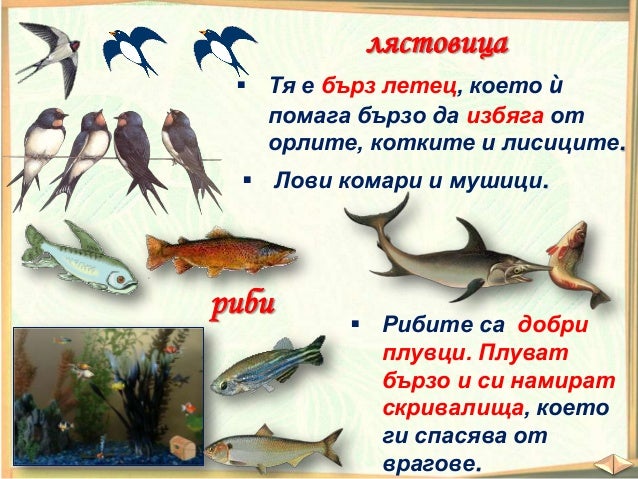 лястовица

▪ Тя е бърз летец, което ѝ помага бързо да избяга от орлите, котките и лисиците.

▪ Лови комари и мушици.

риби

▪ Рибите са добри плувци. Плуват бързо и си намират скривалища, което ги спасява от врагове.